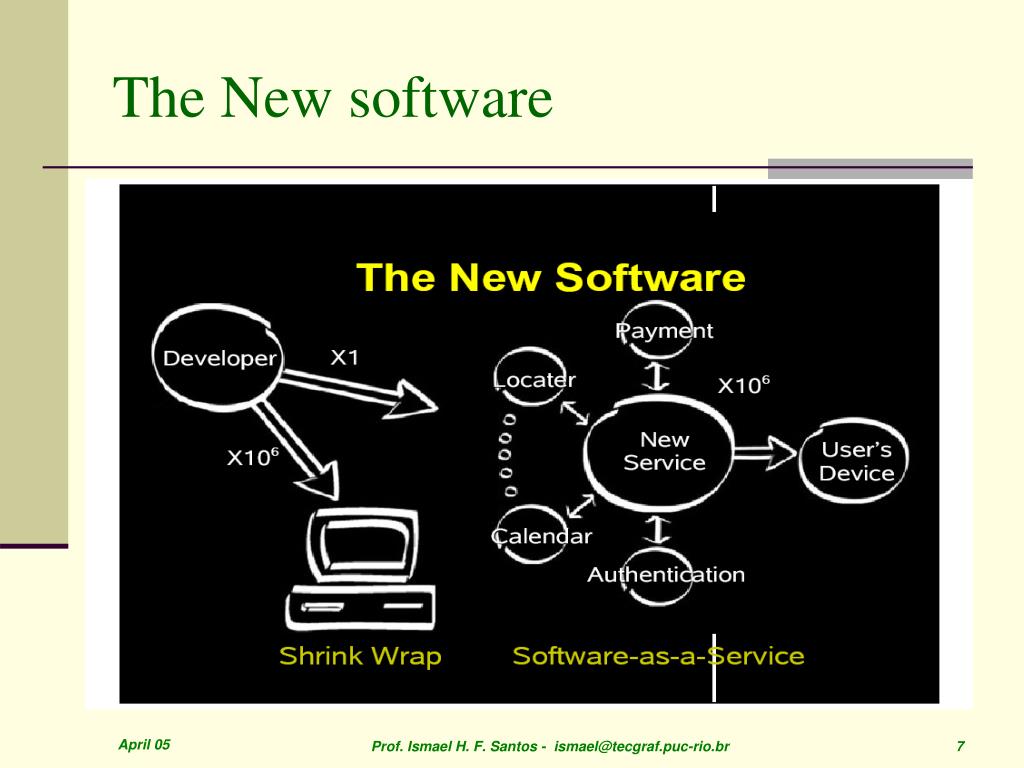 The New software

The New Software

Developer

X1

$X10^6$

Payment

Locater

$X10^6$

New Service

User's Device

Calendar

Authentication

Shrink Wrap

Software-as-a-Service

April 05

Prof. Ismael H. F. Santos - ismael@tecgraf.puc-rio.br

7